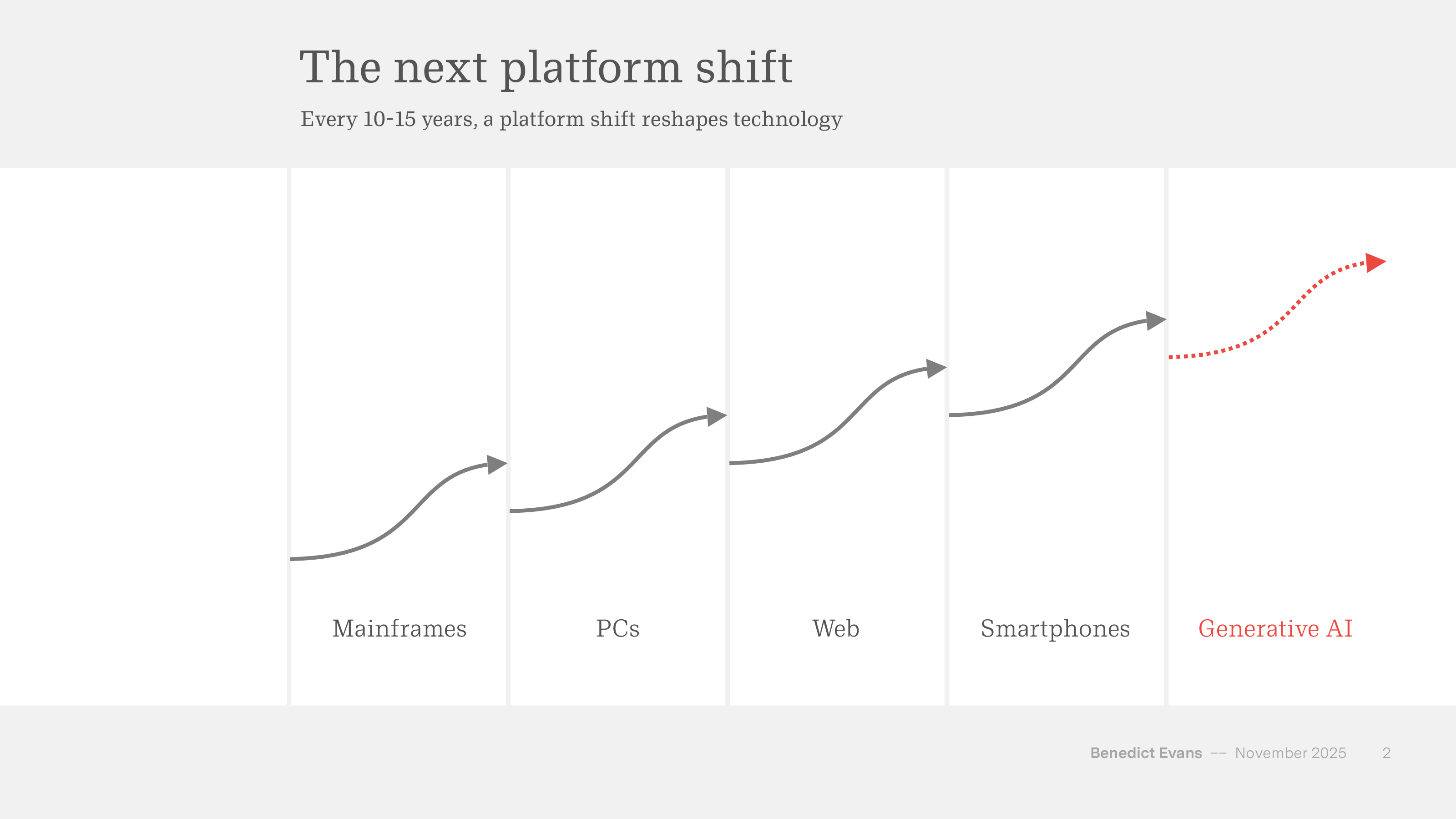 The next platform shift

Every 10-15 years, a platform shift reshapes technology

Mainframes

PCs

Web

Smartphones

Generative AI

Benedict Evans -- November 2025 2